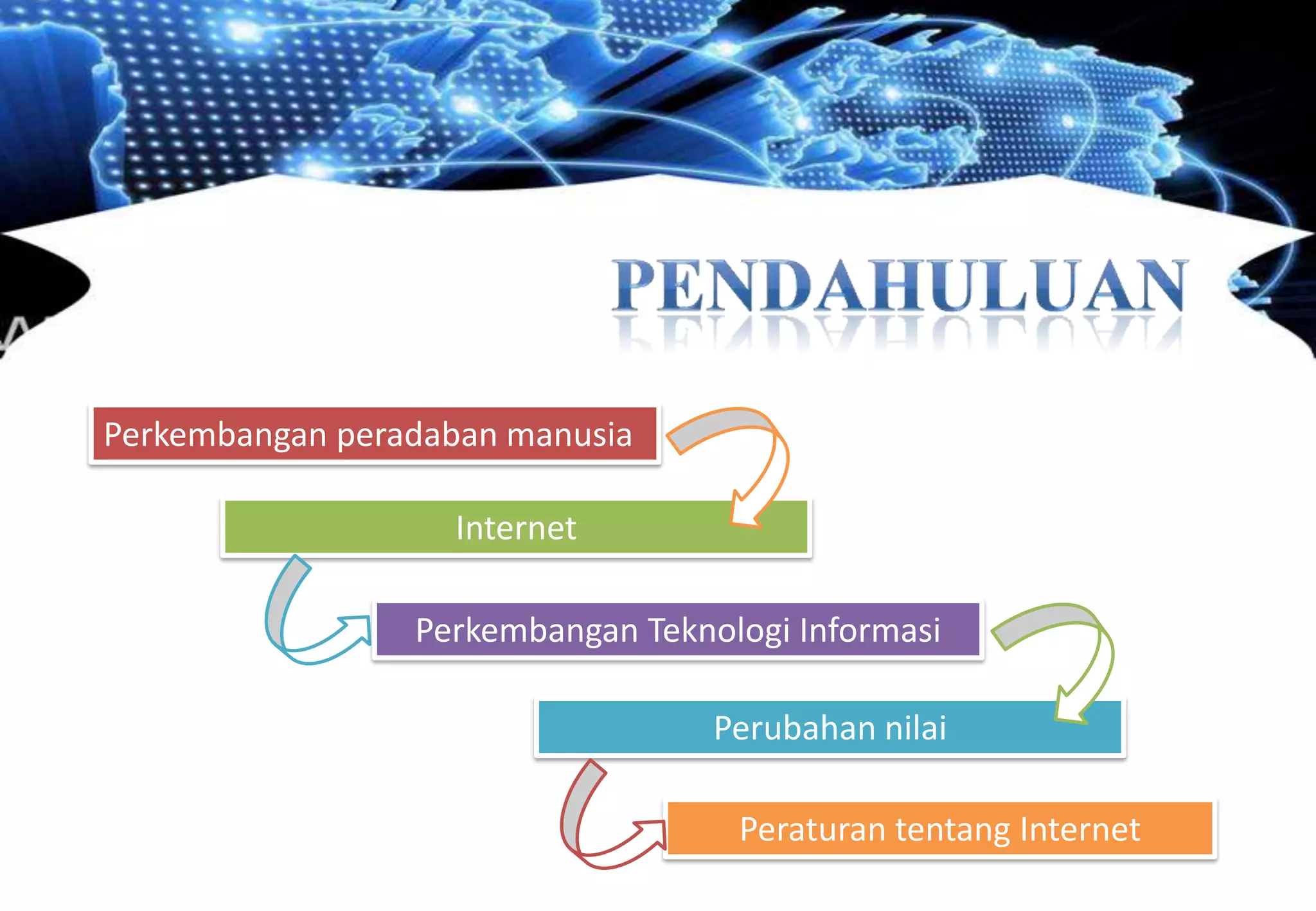 PENDAHULUAN

Perkembangan peradaban manusia

Internet

Perkembangan Teknologi Informasi

Perubahan nilai

Peraturan tentang Internet